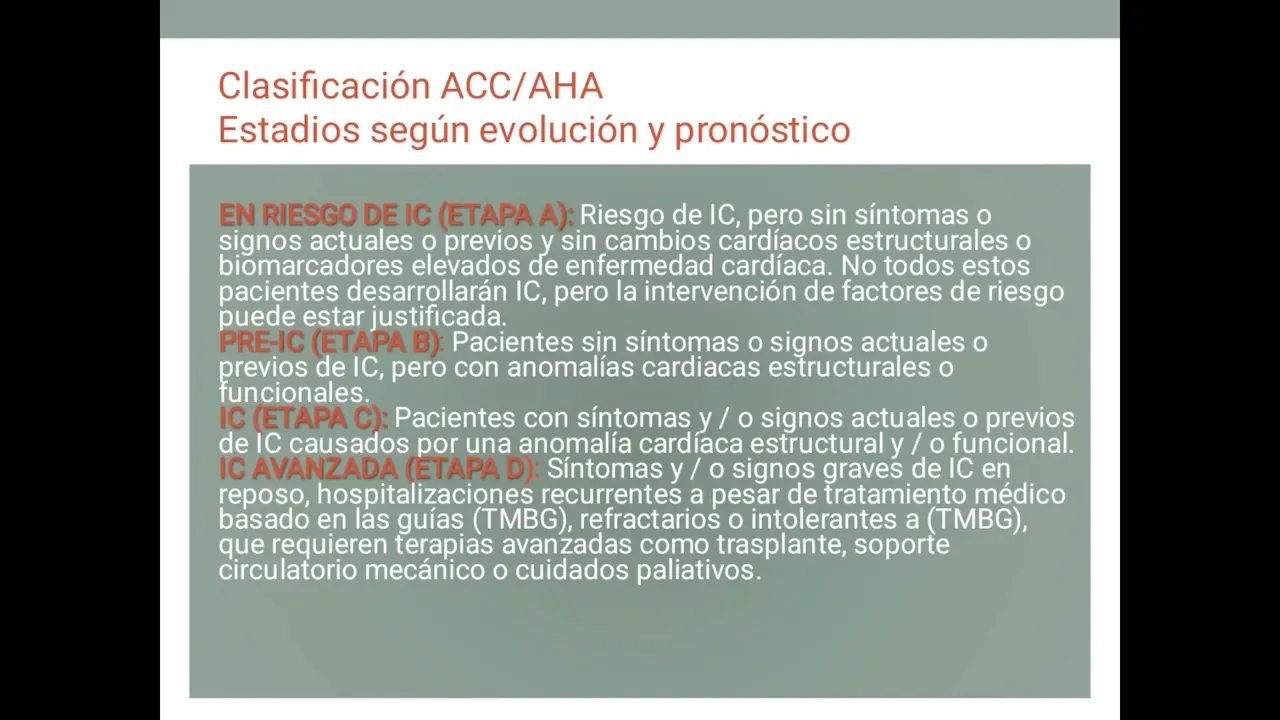 Clasificación ACC/AHA
Estadios según evolución y pronóstico

EN RIESGO DE IC (ETAPA A): Riesgo de IC, pero sin síntomas o signos actuales o previos y sin cambios cardíacos estructurales o biomarcadores elevados de enfermedad cardíaca. No todos estos pacientes desarrollarán IC, pero la intervención de factores de riesgo puede estar justificada.
PRE-IC (ETAPA B): Pacientes sin síntomas o signos actuales o previos de IC, pero con anomalías cardiacas estructurales o funcionales.
IC (ETAPA C): Pacientes con síntomas y / o signos actuales o previos de IC causados por una anomalía cardíaca estructural y / o funcional.
IC AVANZADA (ETAPA D): Síntomas y / o signos graves de IC en reposo, hospitalizaciones recurrentes a pesar de tratamiento médico basado en las guías (TMBG), refractarios o intolerantes a (TMBG), que requieren terapias avanzadas como trasplante, soporte circulatorio mecánico o cuidados paliativos.